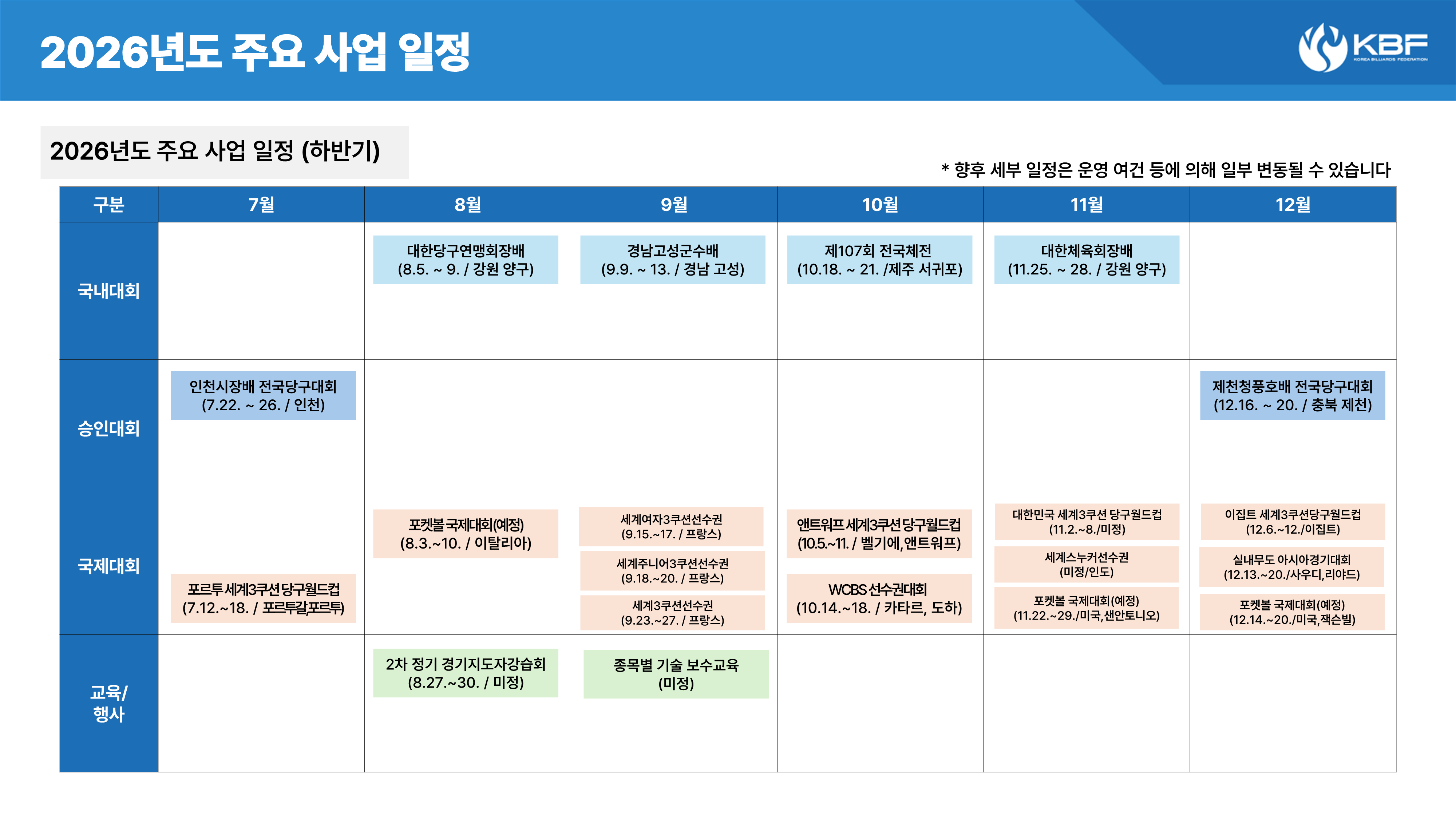 2026년도 주요 사업 일정

KBF
KOREA BILLIARDS FEDERATION

2026년도 주요 사업 일정 (하반기)

* 향후 세부 일정은 운영 여건 등에 의해 일부 변동될 수 있습니다

| 구분 | 7월 | 8월 | 9월 | 10월 | 11월 | 12월 |
|---|---|---|---|---|---|---|
| 국내대회 | | 대한당구연맹회장배 (8.5. ~ 9. / 강원 양구) | 경남고성군수배 (9.9. ~ 13. / 경남 고성) | 제107회 전국체전 (10.18. ~ 21. /제주 서귀포) | 대한체육회장배 (11.25. ~ 28. / 강원 양구) | |
| 승인대회 | 인천시장배 전국당구대회 (7.22. ~ 26. / 인천) | | | | | 제천청풍호배 전국당구대회 (12.16. ~ 20. / 충북 제천) |
| 국제대회 | 포르투 세계3쿠션 당구월드컵 (7.12.~18. / 포르투갈,포르투) | 포켓볼 국제대회(예정) (8.3.~10. / 이탈리아) | 세계여자3쿠션선수권 (9.15.~17. / 프랑스) 세계주니어3쿠션선수권 (9.18.~20. / 프랑스) 세계3쿠션선수권 (9.23.~27. / 프랑스) | 앤트워프 세계3쿠션 당구월드컵 (10.5.~11. / 벨기에, 앤트워프) WCBS 선수권대회 (10.14.~18. / 카타르, 도하) | 대한민국 세계3쿠션 당구월드컵 (11.2.~8./미정) 세계스누커선수권 (미정/인도) 포켓볼 국제대회(예정) (11.22.~29./미국,샌안토니오) | 이집트 세계3쿠션당구월드컵 (12.6.~12./이집트) 실내무도 아시아경기대회 (12.13.~20./사우디,리야드) 포켓볼 국제대회(예정) (12.14.~20./미국,잭슨빌) |
| 교육/ 행사 | | 2차 정기 경기지도자강습회 (8.27.~30. / 미정) | 종목별 기술 보수교육 (미정) | | | |